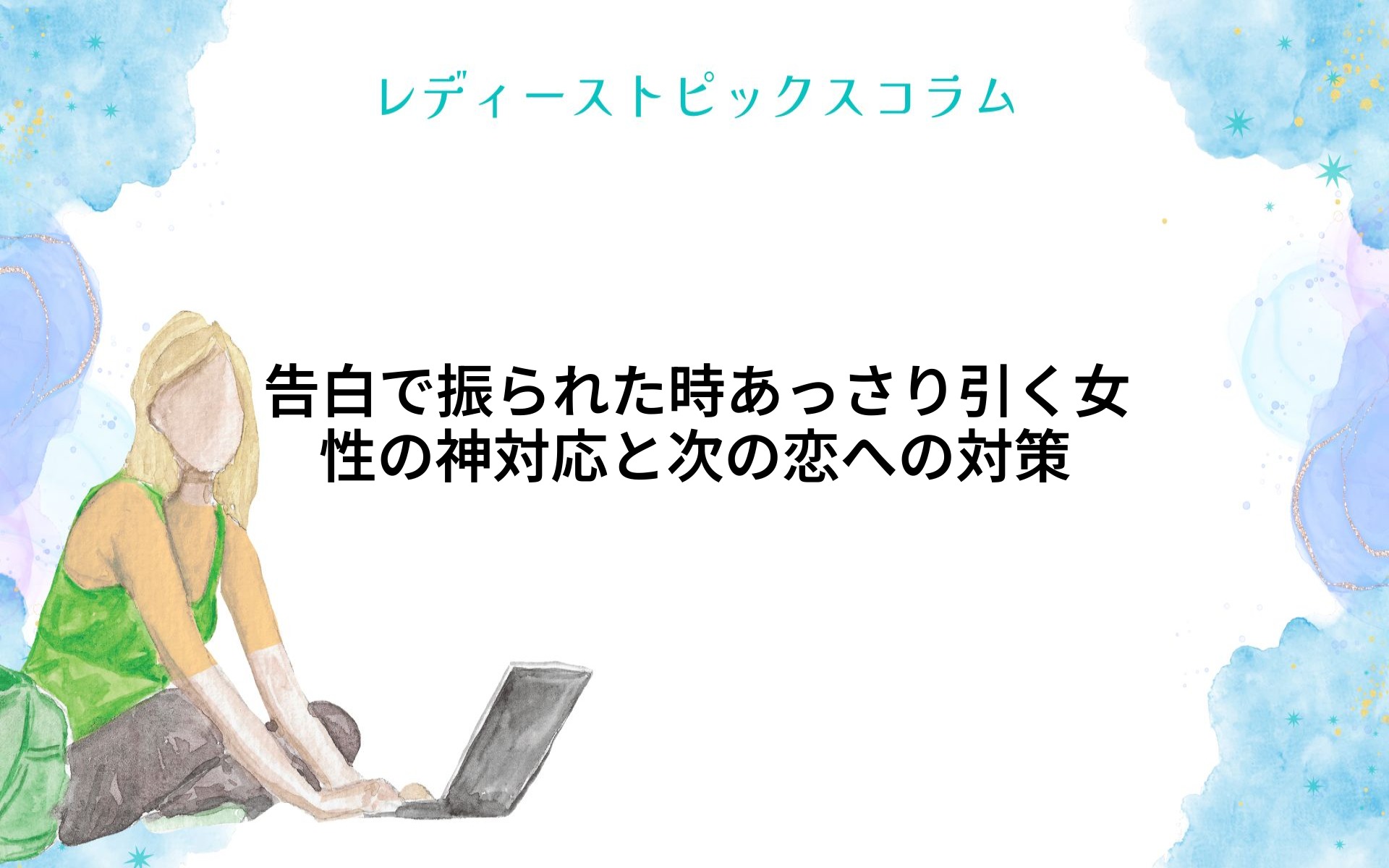 レディーストピックスコラム

告白で振られた時あっさり引く女性の神対応と次の恋への対策